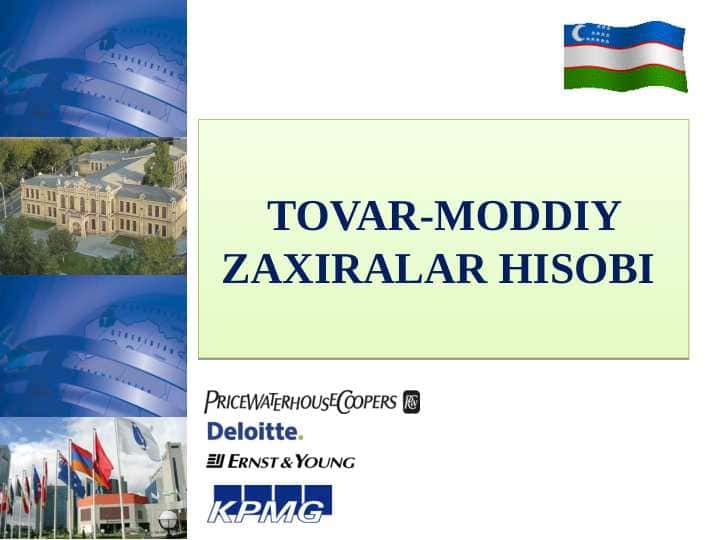 TOVAR-MODDIY ZAXIRALAR HISOBI

PRICEWATERHOUSECOOPERS

Deloitte.

ERNST & YOUNG

KPMG